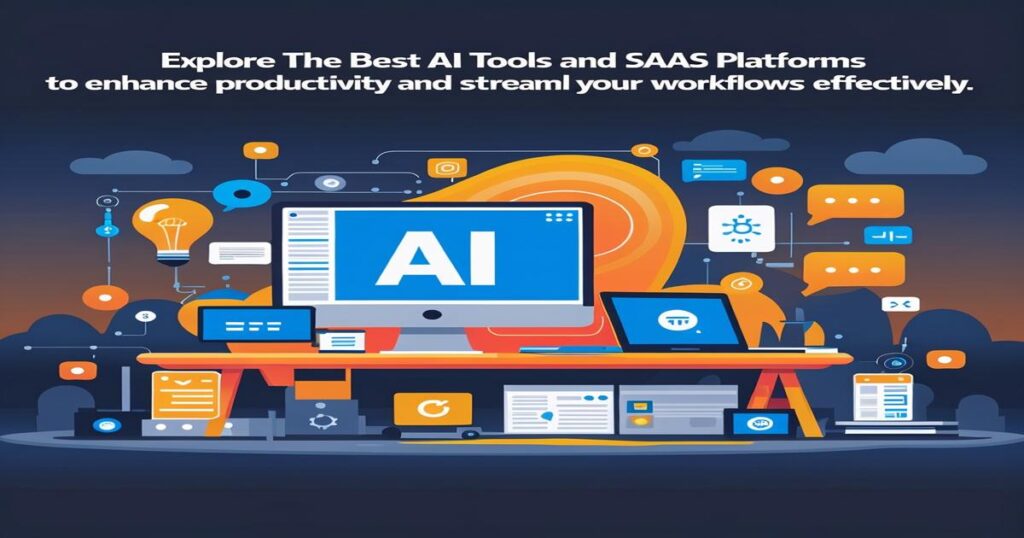 Explore The Best AI Tools and SAAS Platforms to enhance productivity and streaml your workflows effectively.

AI